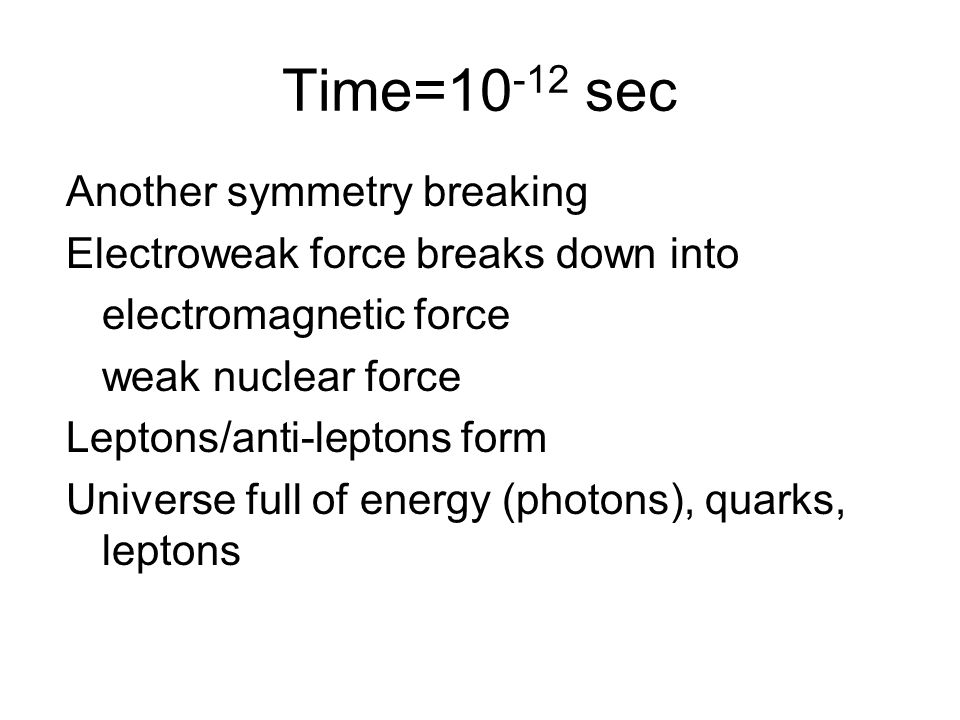 Time=$10^{-12}$ sec

Another symmetry breaking

Electroweak force breaks down into

electromagnetic force

weak nuclear force

Leptons/anti-leptons form

Universe full of energy (photons), quarks, leptons